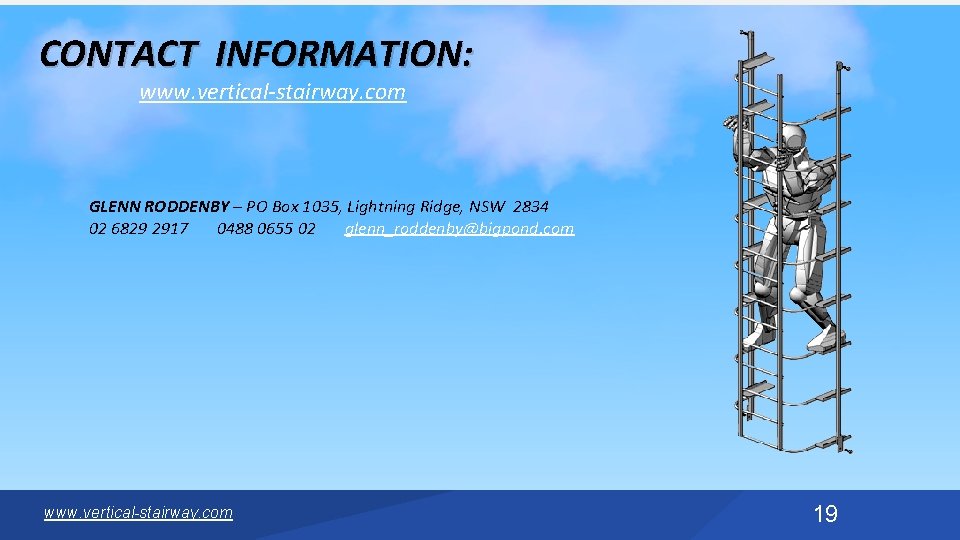 CONTACT INFORMATION:
www.vertical-stairway.com

GLENN RODDENBY – PO Box 1035, Lightning Ridge, NSW 2834
02 6829 2917 0488 0655 02 glenn_roddenby@bigpond.com

www.vertical-stairway.com

19